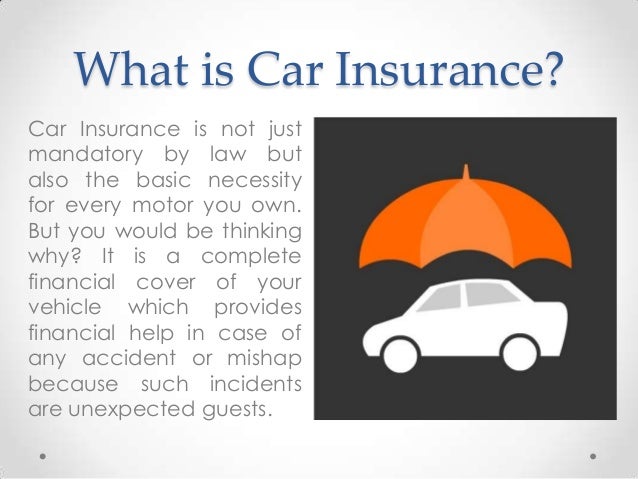 What is Car Insurance?

Car Insurance is not just mandatory by law but also the basic necessity for every motor you own. But you would be thinking why? It is a complete financial cover of your vehicle which provides financial help in case of any accident or mishap because such incidents are unexpected guests.